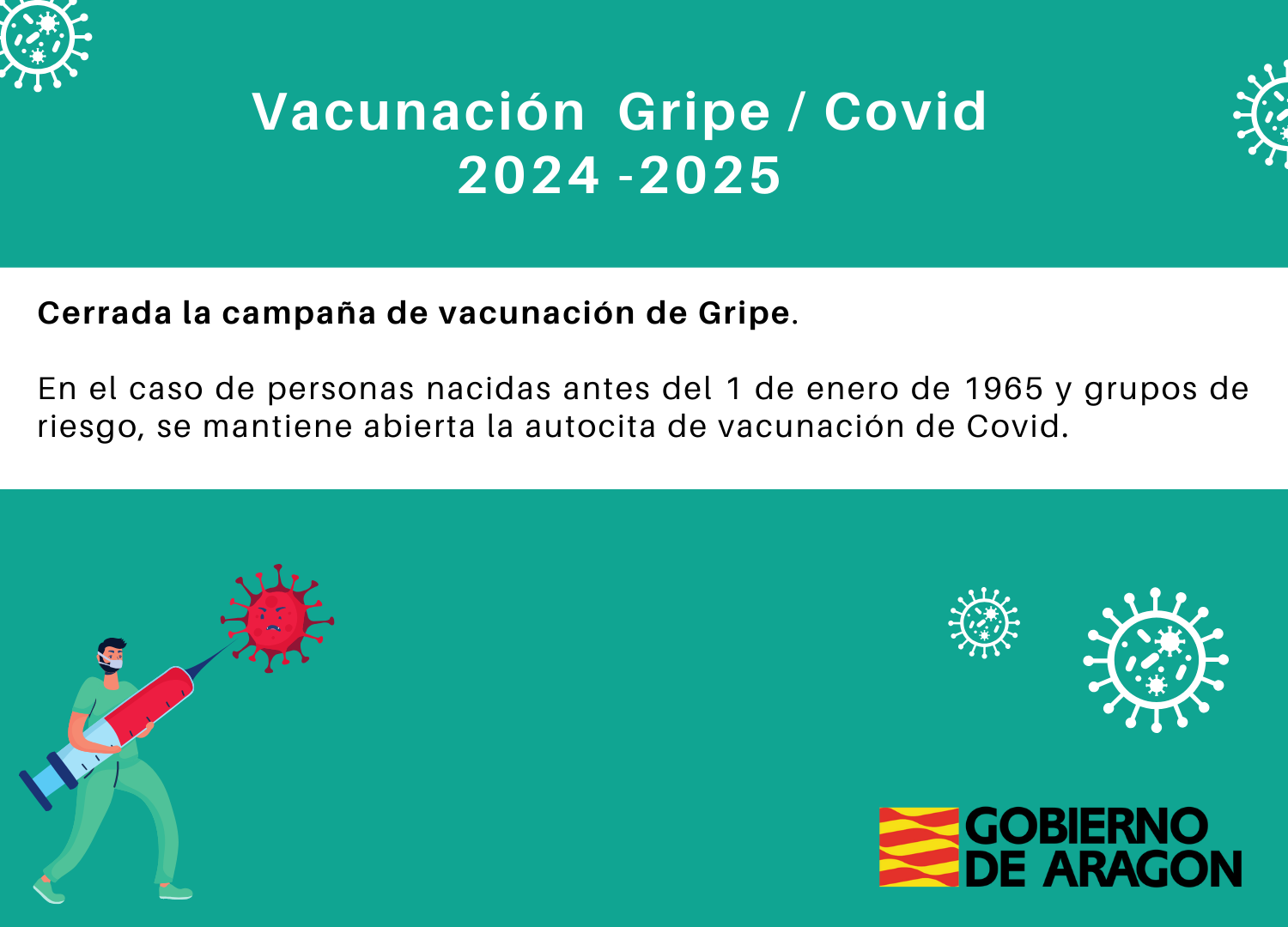 Vacunación Gripe / Covid
2024 -2025

Cerrada la campaña de vacunación de Gripe.

En el caso de personas nacidas antes del 1 de enero de 1965 y grupos de riesgo, se mantiene abierta la autocita de vacunación de Covid.

GOBIERNO DE ARAGON